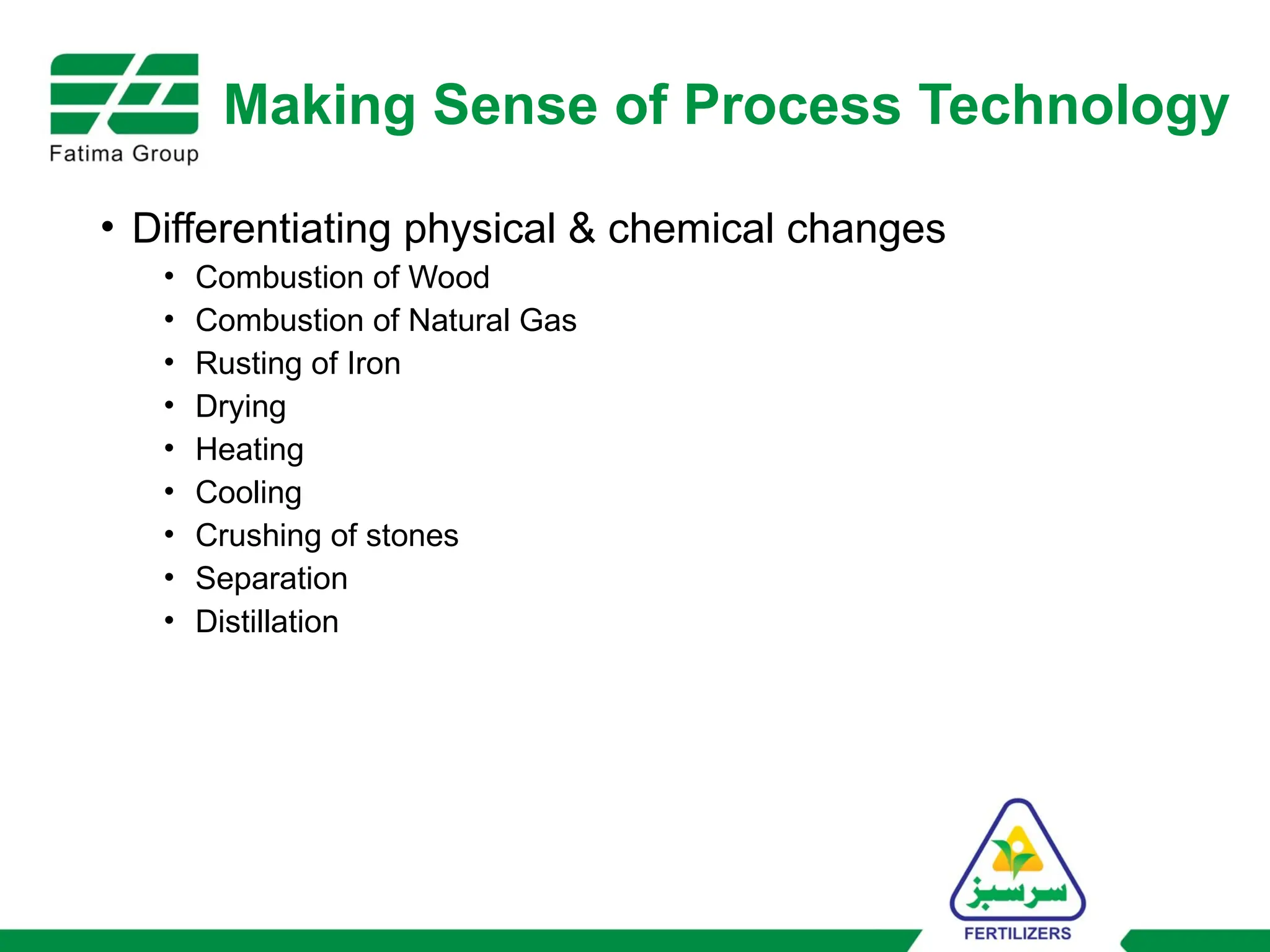 Fatima Group

Making Sense of Process Technology

• Differentiating physical & chemical changes
  • Combustion of Wood
  • Combustion of Natural Gas
  • Rusting of Iron
  • Drying
  • Heating
  • Cooling
  • Crushing of stones
  • Separation
  • Distillation

سرسبز
FERTILIZERS